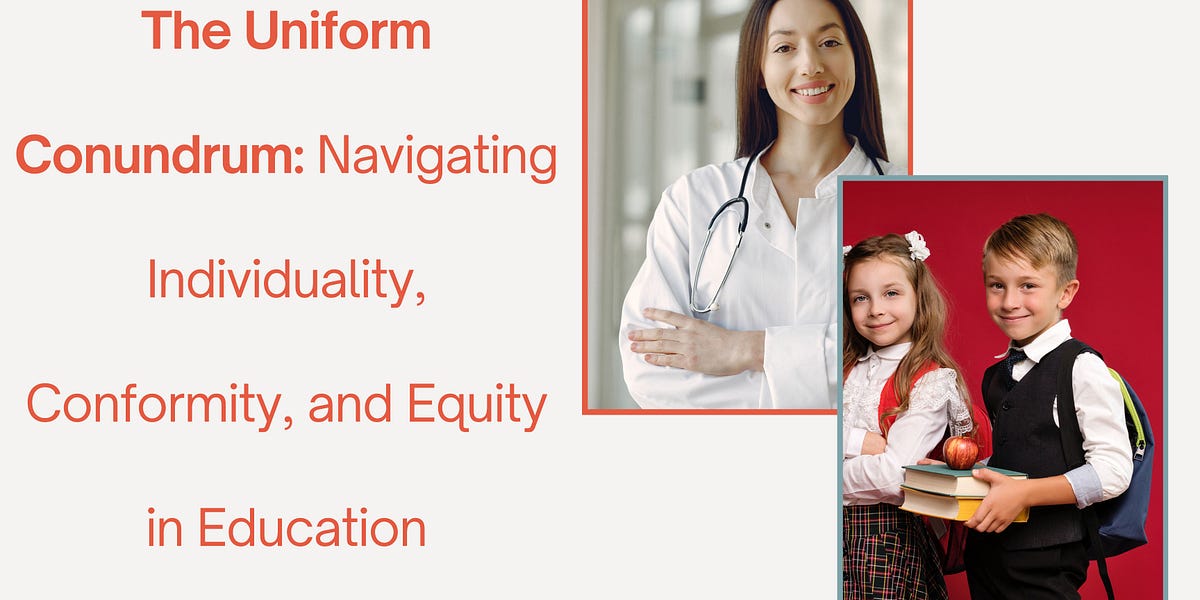 The Uniform Conundrum: Navigating Individuality, Conformity, and Equity in Education